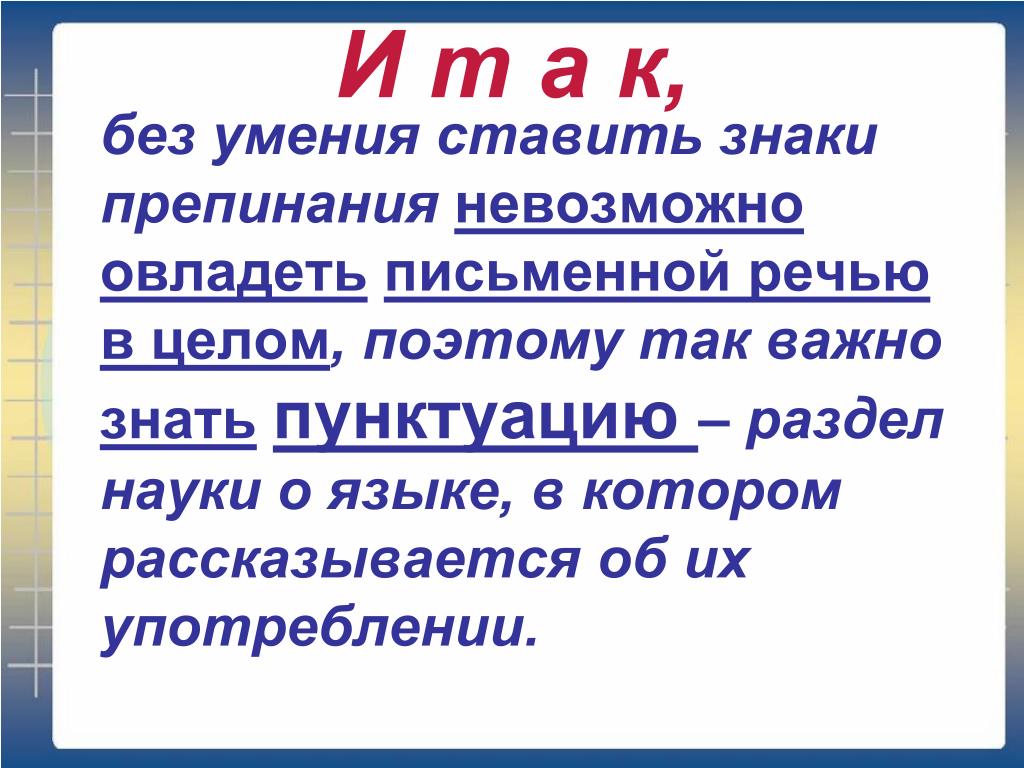 И т а к,

без умения ставить знаки препинания невозможно овладеть письменной речью в целом, поэтому так важно знать пунктуацию – раздел науки о языке, в котором рассказывается об их употреблении.